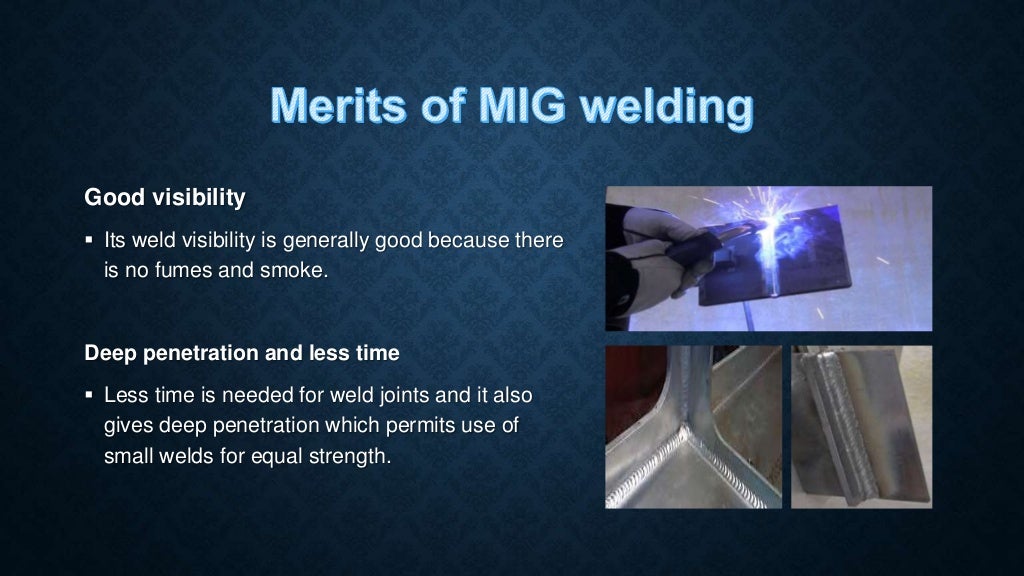 Merits of MIG welding

Good visibility

▪ Its weld visibility is generally good because there is no fumes and smoke.

Deep penetration and less time

▪ Less time is needed for weld joints and it also gives deep penetration which permits use of small welds for equal strength.